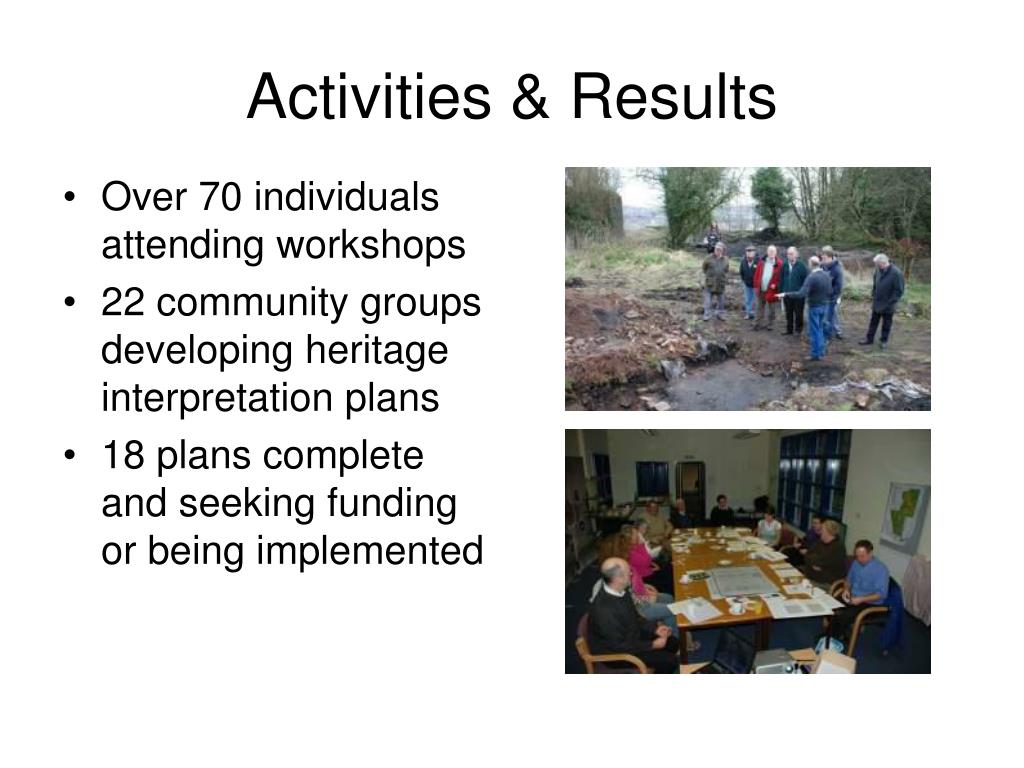 Activities & Results

• Over 70 individuals attending workshops
• 22 community groups developing heritage interpretation plans
• 18 plans complete and seeking funding or being implemented